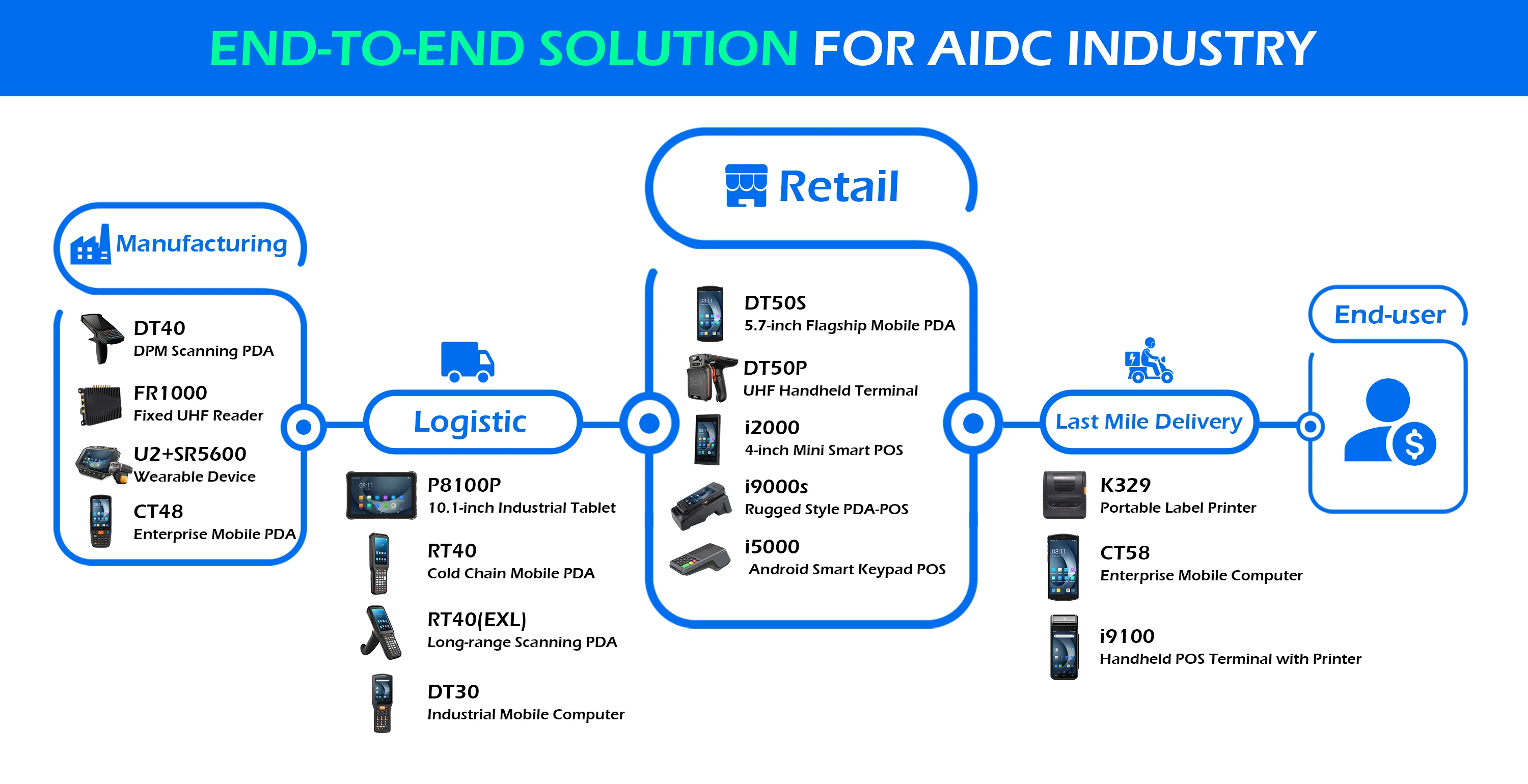 END-TO-END SOLUTION FOR AIDC INDUSTRY

Manufacturing

DT40
DPM Scanning PDA

FR1000
Fixed UHF Reader

U2+SR5600
Wearable Device

CT48
Enterprise Mobile PDA

Logistic

P8100P
10.1-inch Industrial Tablet

RT40
Cold Chain Mobile PDA

RT40(EXL)
Long-range Scanning PDA

DT30
Industrial Mobile Computer

Retail

DT50S
5.7-inch Flagship Mobile PDA

DT50P
UHF Handheld Terminal

i2000
4-inch Mini Smart POS

i9000s
Rugged Style PDA-POS

i5000
Android Smart Keypad POS

Last Mile Delivery

K329
Portable Label Printer

CT58
Enterprise Mobile Computer

i9100
Handheld POS Terminal with Printer

End-user